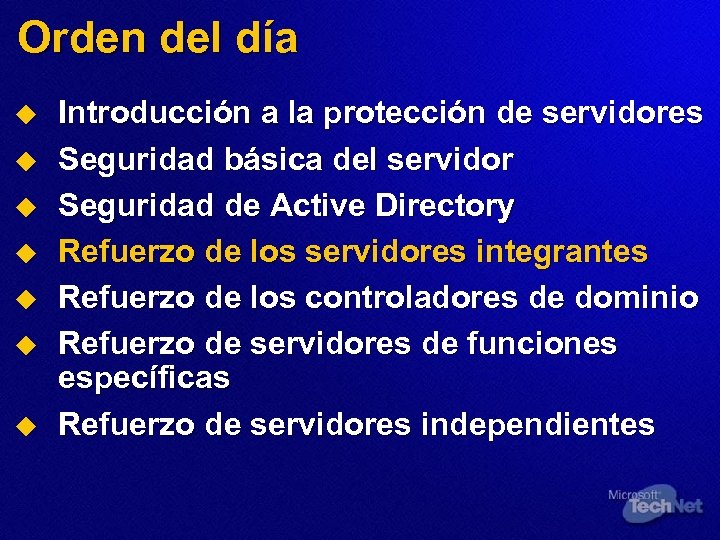 Orden del día

Introducción a la protección de servidores

Seguridad básica del servidor

Seguridad de Active Directory

Refuerzo de los servidores integrantes

Refuerzo de los controladores de dominio

Refuerzo de servidores de funciones específicas

Refuerzo de servidores independientes

Microsoft TechNet